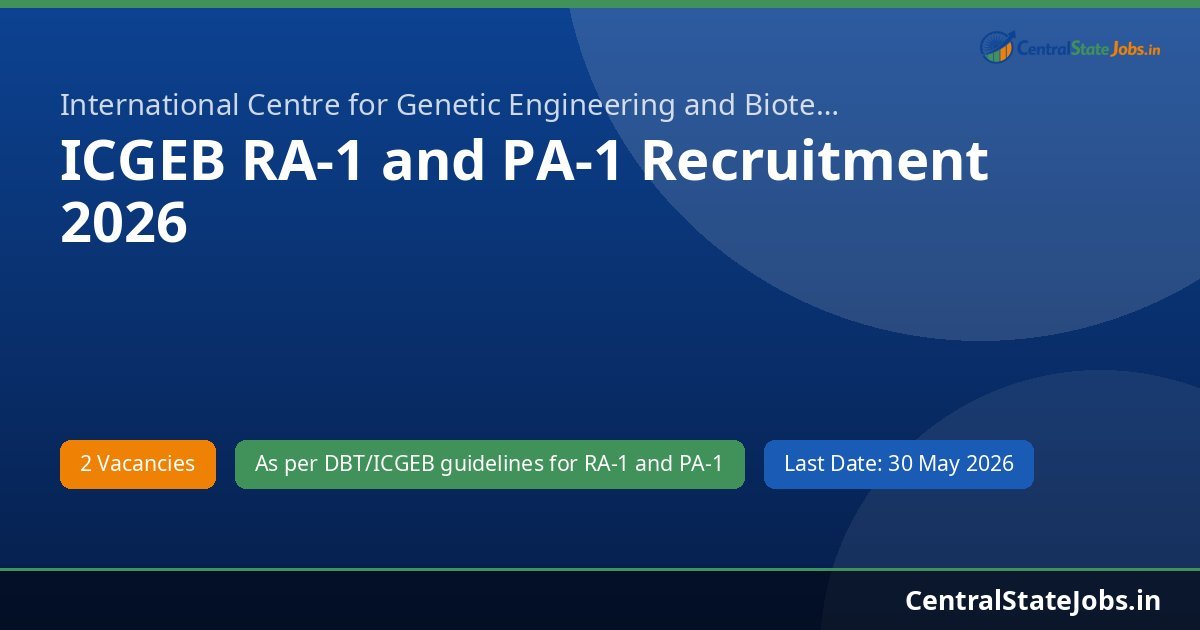 CentralStateJobs.in

International Centre for Genetic Engineering and Biote...

ICGEB RA-1 and PA-1 Recruitment 2026

2 Vacancies

As per DBT/ICGEB guidelines for RA-1 and PA-1

Last Date: 30 May 2026

CentralStateJobs.in